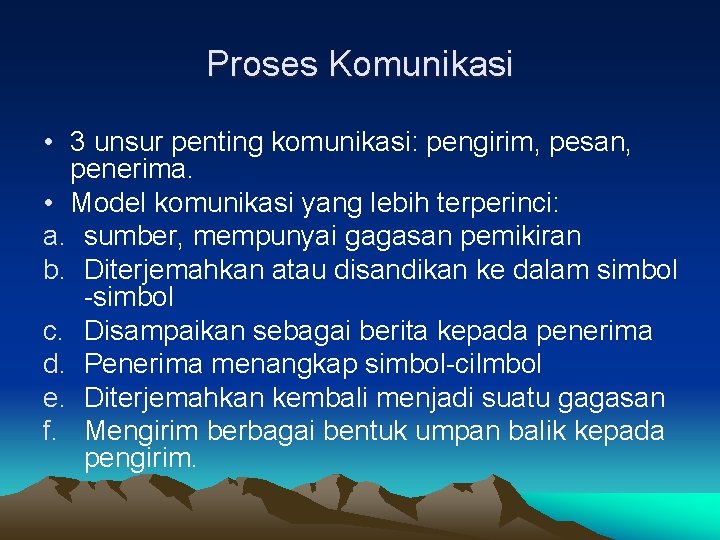 Proses Komunikasi

• 3 unsur penting komunikasi: pengirim, pesan, penerima.
• Model komunikasi yang lebih terperinci:
a. sumber, mempunyai gagasan pemikiran
b. Diterjemahkan atau disandikan ke dalam simbol -simbol
c. Disampaikan sebagai berita kepada penerima
d. Penerima menangkap simbol-cilmbol
e. Diterjemahkan kembali menjadi suatu gagasan
f. Mengirim berbagai bentuk umpan balik kepada pengirim.